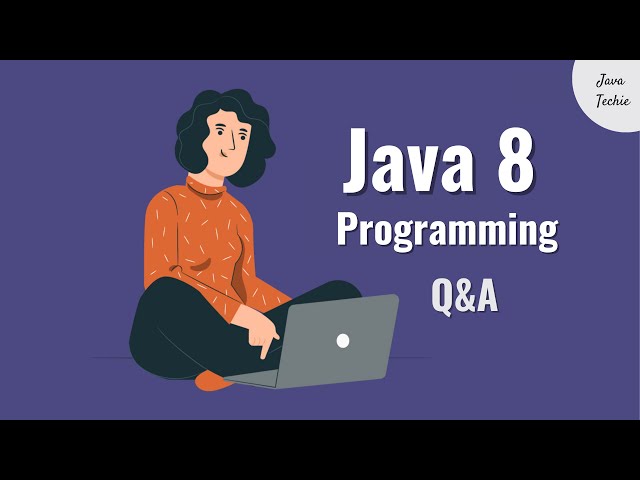 Java Techie

Java 8
Programming
Q&A